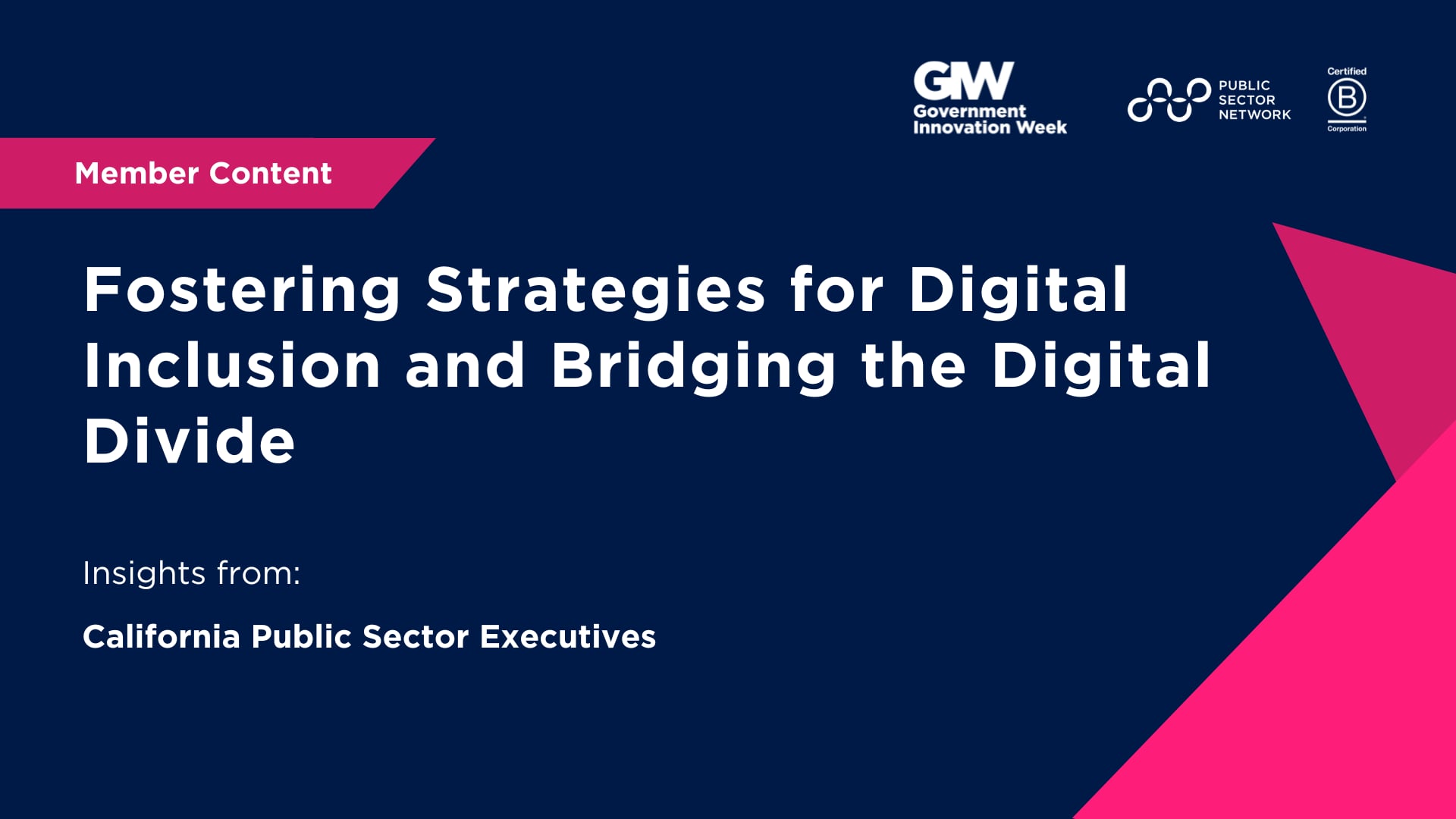 GIW
Government Innovation Week

PUBLIC SECTOR NETWORK

Certified
B
Corporation

Member Content

Fostering Strategies for Digital Inclusion and Bridging the Digital Divide

Insights from:

California Public Sector Executives